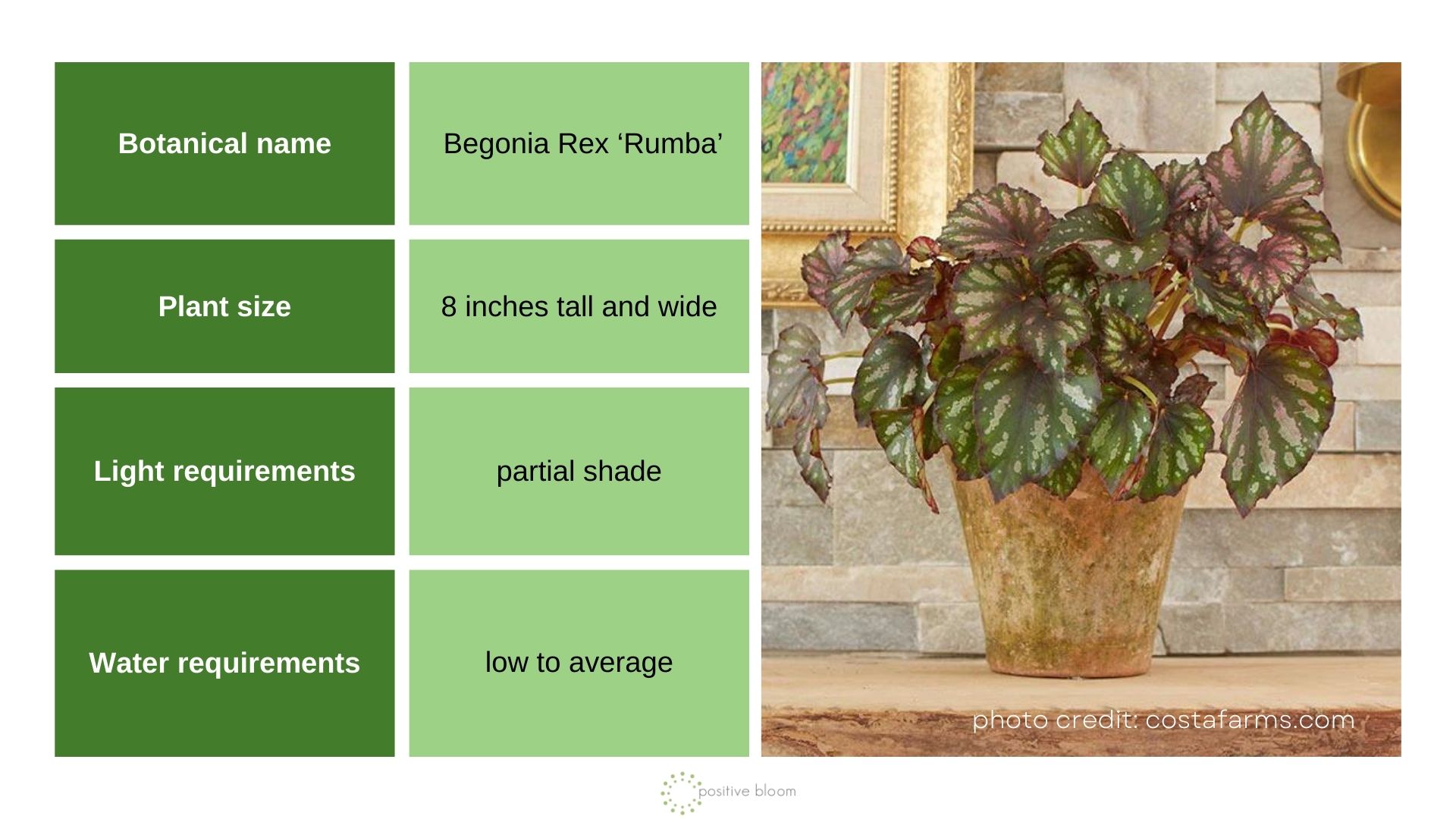 | Botanical name | Begonia Rex ‘Rumba’ |
|---|---|
| Plant size | 8 inches tall and wide |
| Light requirements | partial shade |
| Water requirements | low to average |

photo credit: costafarms.com

positive bloom